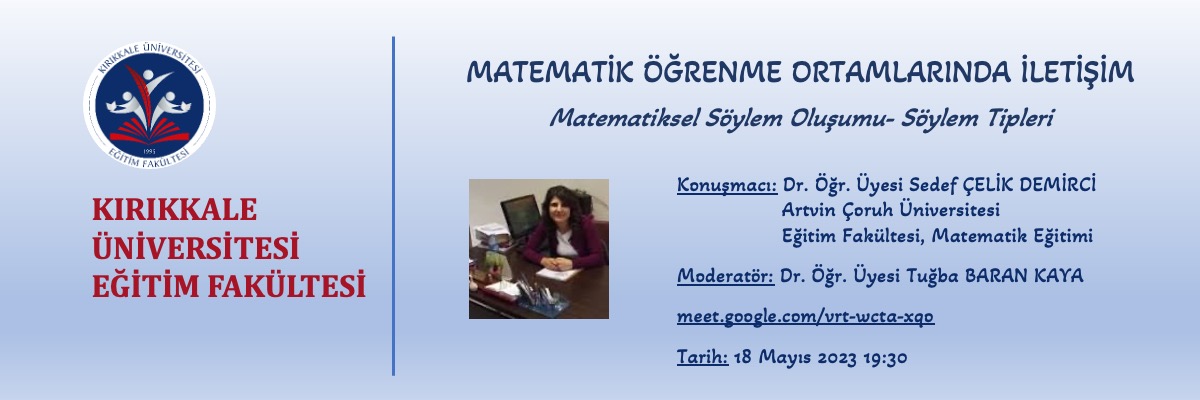 KIRIKKALE ÜNİVERSİTESİ
1993
EĞİTİM FAKÜLTESİ

KIRIKKALE ÜNİVERSİTESİ EĞİTİM FAKÜLTESİ

MATEMATİK ÖĞRENME ORTAMLARINDA İLETİŞİM

Matematiksel Söylem Oluşumu- Söylem Tipleri

Konuşmacı: Dr. Öğr. Üyesi Sedef ÇELİK DEMİRCİ
Artvin Çoruh Üniversitesi
Eğitim Fakültesi, Matematik Eğitimi

Moderatör: Dr. Öğr. Üyesi Tuğba BARAN KAYA

meet.google.com/vrt-wcta-xqo

Tarih: 18 Mayıs 2023 19:30